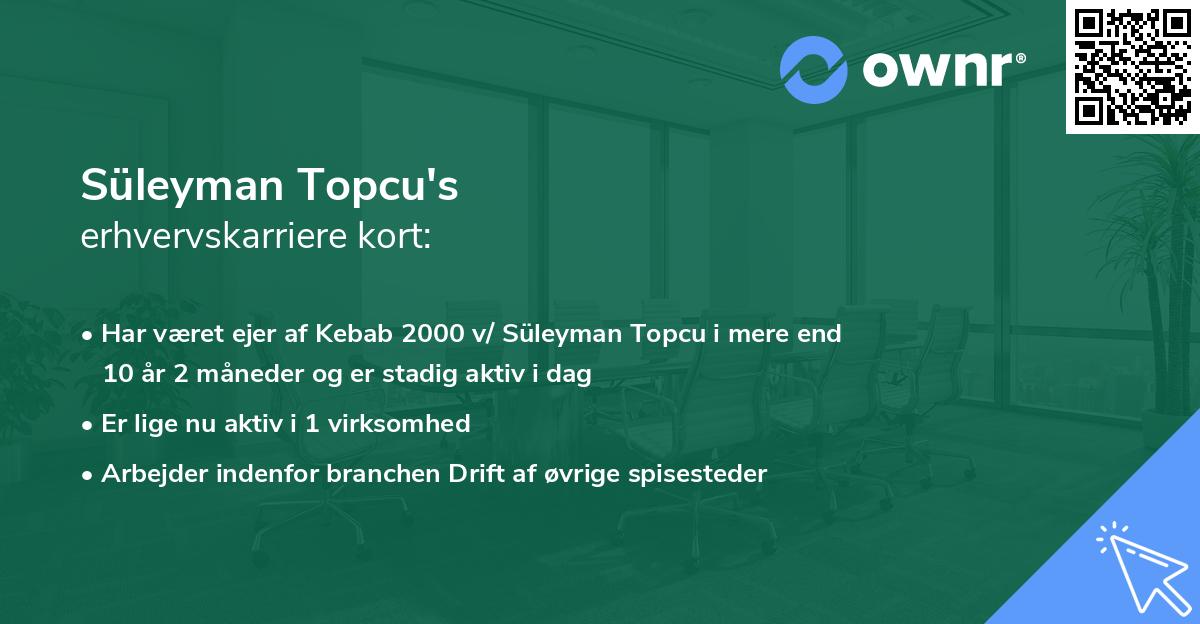 ownr®

Süleyman Topcu's
erhvervskarriere kort:

• Har været ejer af Kebab 2000 v/ Süleyman Topcu i mere end 10 år 2 måneder og er stadig aktiv i dag
• Er lige nu aktiv i 1 virksomhed
• Arbejder indenfor branchen Drift af øvrige spisesteder